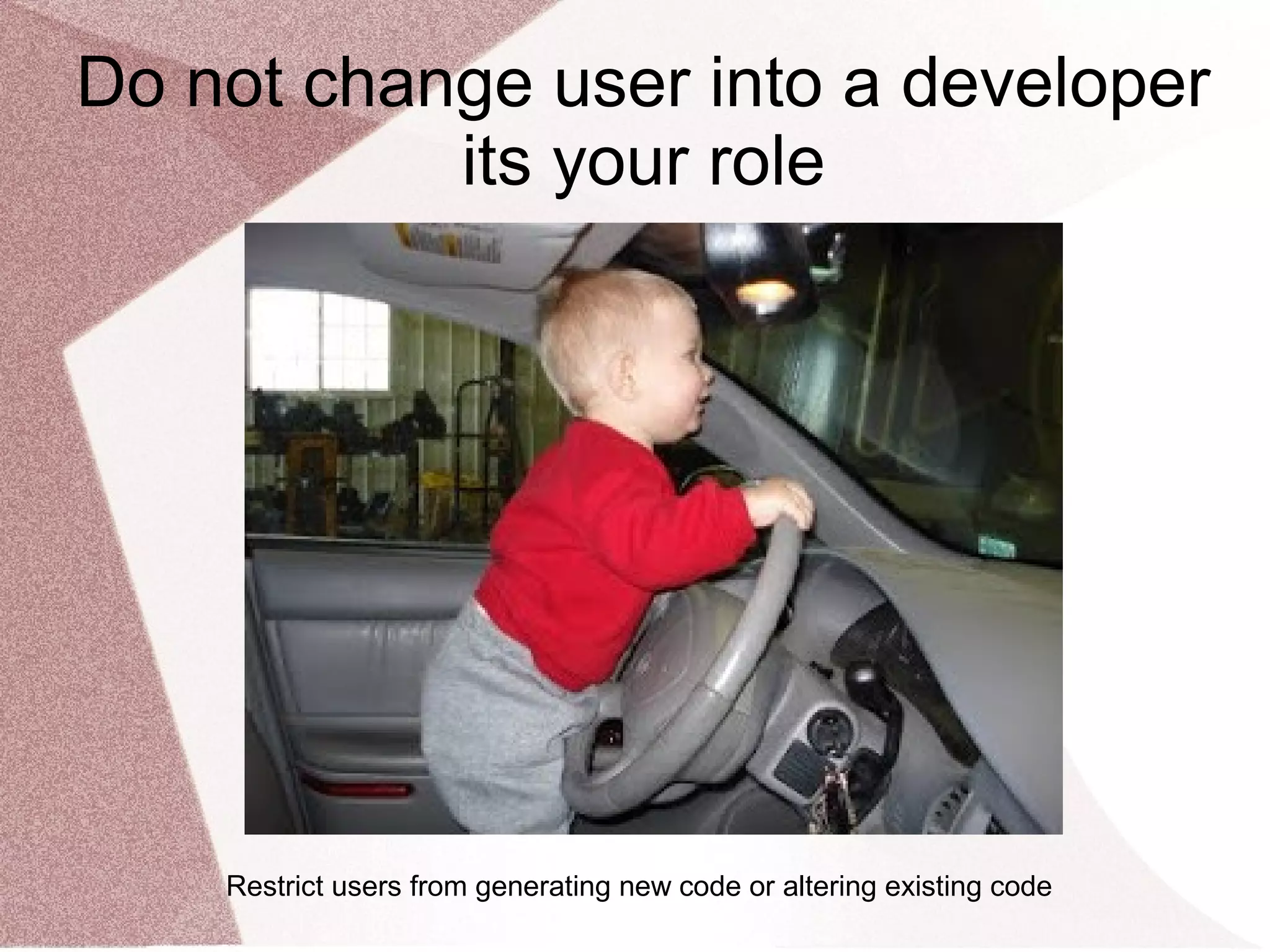 Do not change user into a developer its your role

Restrict users from generating new code or altering existing code